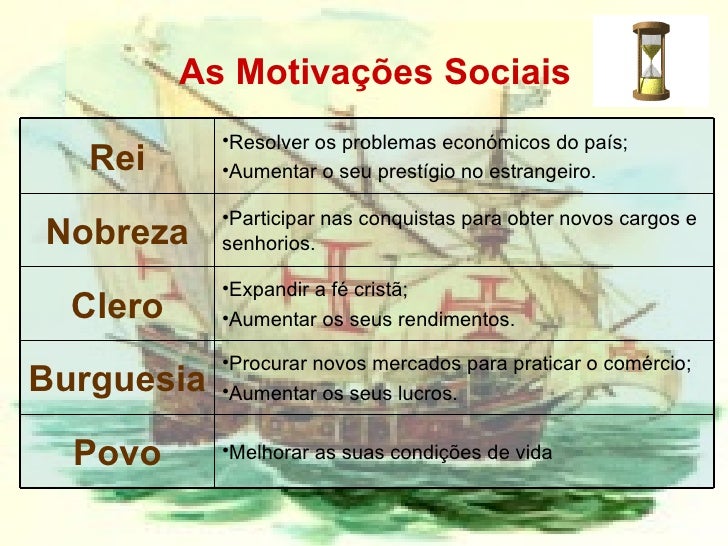 As Motivações Sociais

| | |
|---|---|
| Rei | •Resolver os problemas económicos do país; •Aumentar o seu prestígio no estrangeiro. |
| Nobreza | •Participar nas conquistas para obter novos cargos e senhorios. |
| Clero | •Expandir a fé cristã; •Aumentar os seus rendimentos. |
| Burguesia | •Procurar novos mercados para praticar o comércio; •Aumentar os seus lucros. |
| Povo | •Melhorar as suas condições de vida |